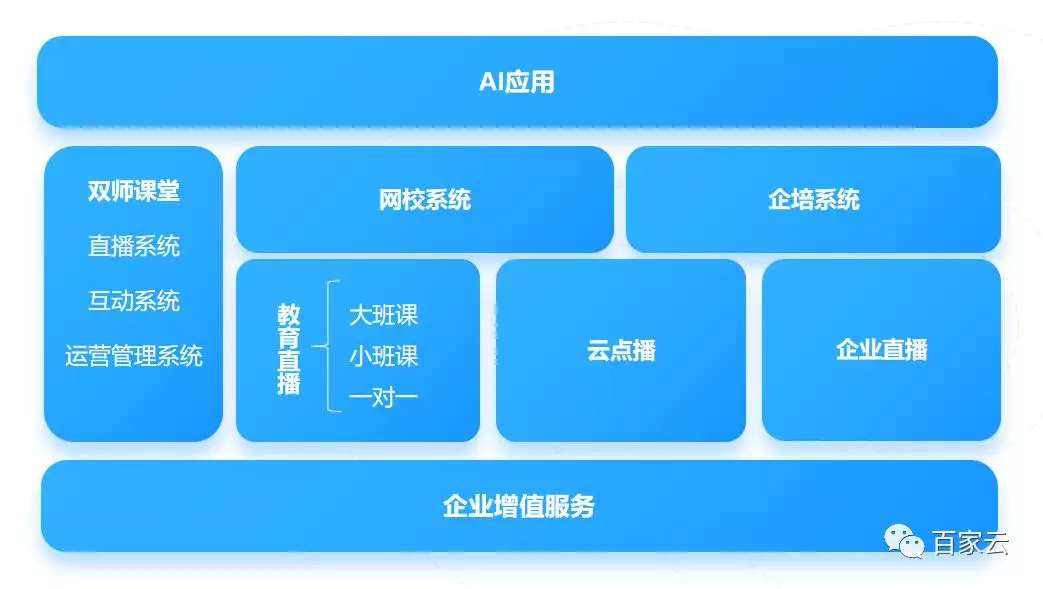 AI应用

双师课堂

直播系统

互动系统

运营管理系统

网校系统

企培系统

教育直播

大班课

小班课

一对一

云点播

企业直播

企业增值服务

百家云